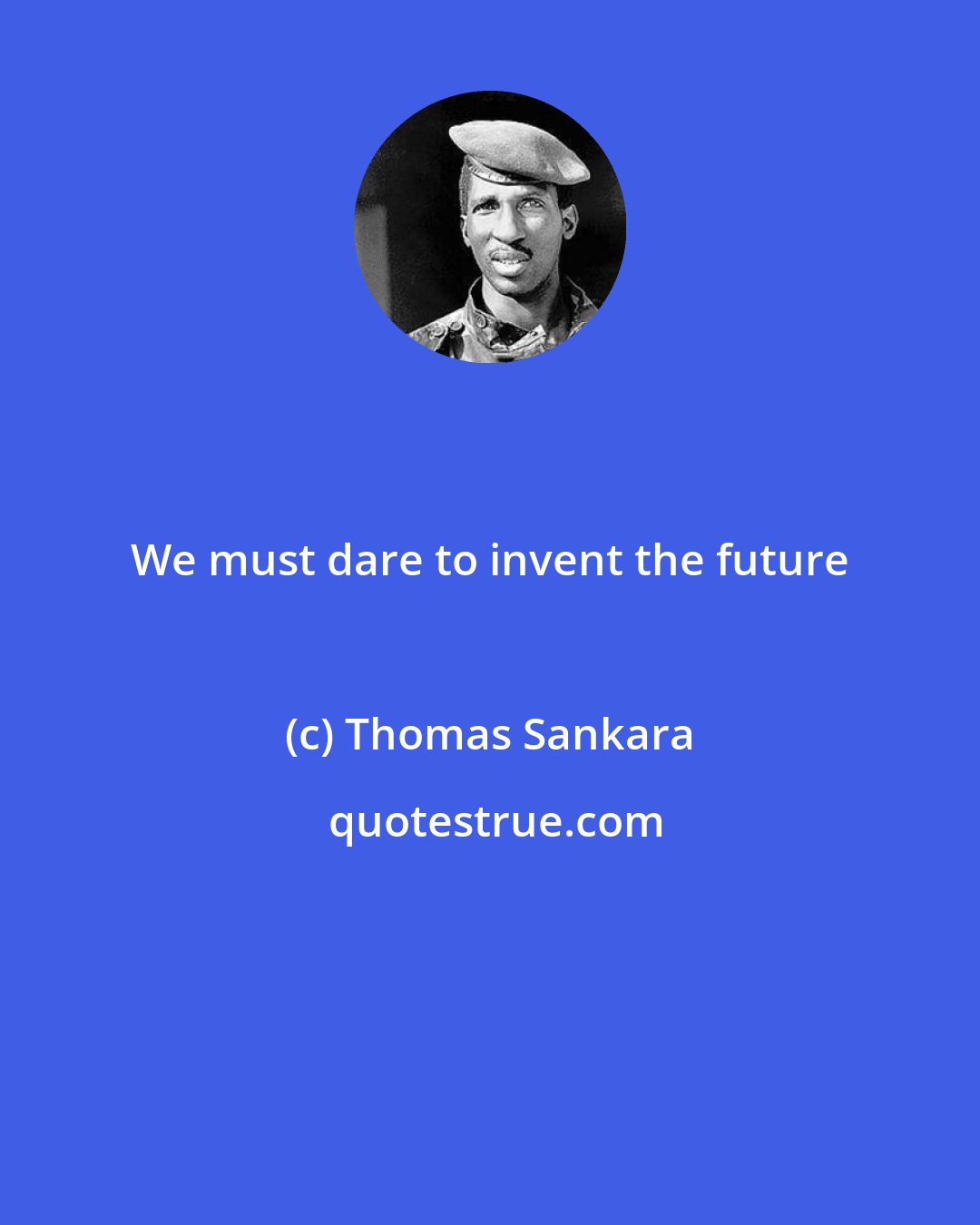 We must dare to invent the future

(c) Thomas Sankara

quotestrue.com